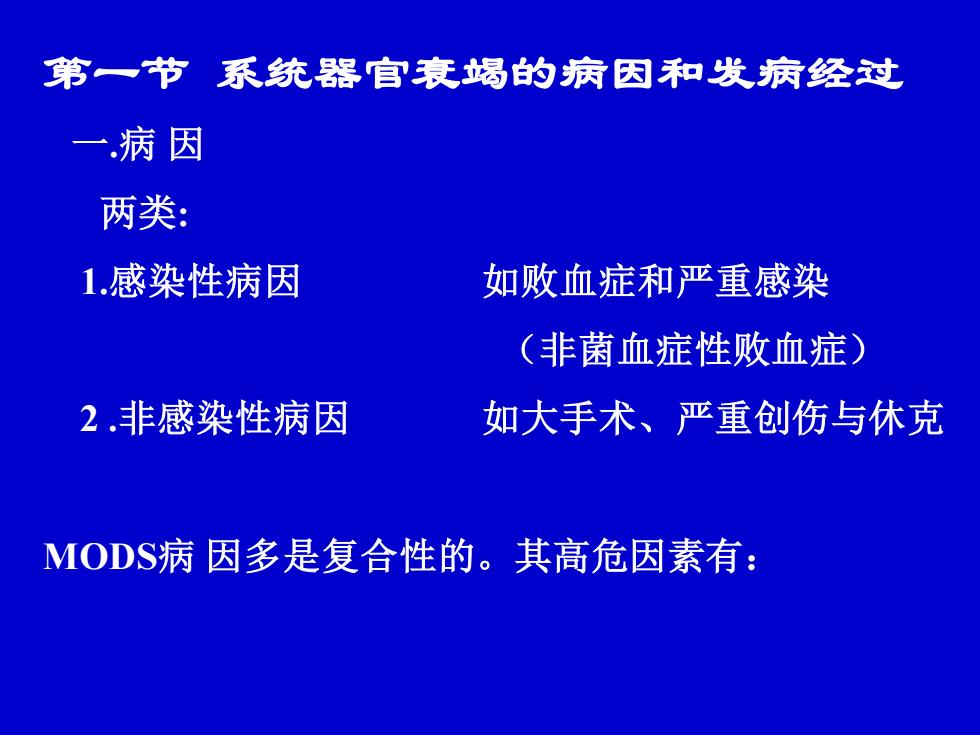 第一节 系统器官衰竭的病因和发病经过

一.病 因

两类:

1.感染性病因　　　如败血症和严重感染
（非菌血症性败血症）

2 .非感染性病因　　　如大手术、严重创伤与休克

MODS病 因多是复合性的。其高危因素有：